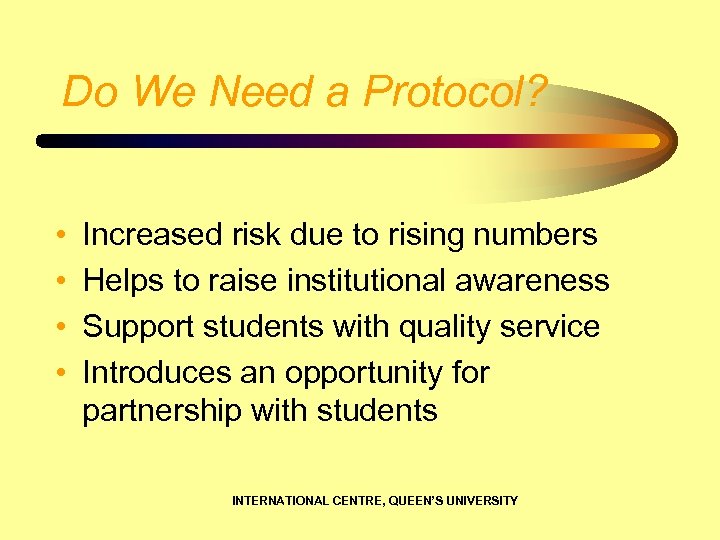 Do We Need a Protocol?

• Increased risk due to rising numbers
• Helps to raise institutional awareness
• Support students with quality service
• Introduces an opportunity for partnership with students

INTERNATIONAL CENTRE, QUEEN'S UNIVERSITY